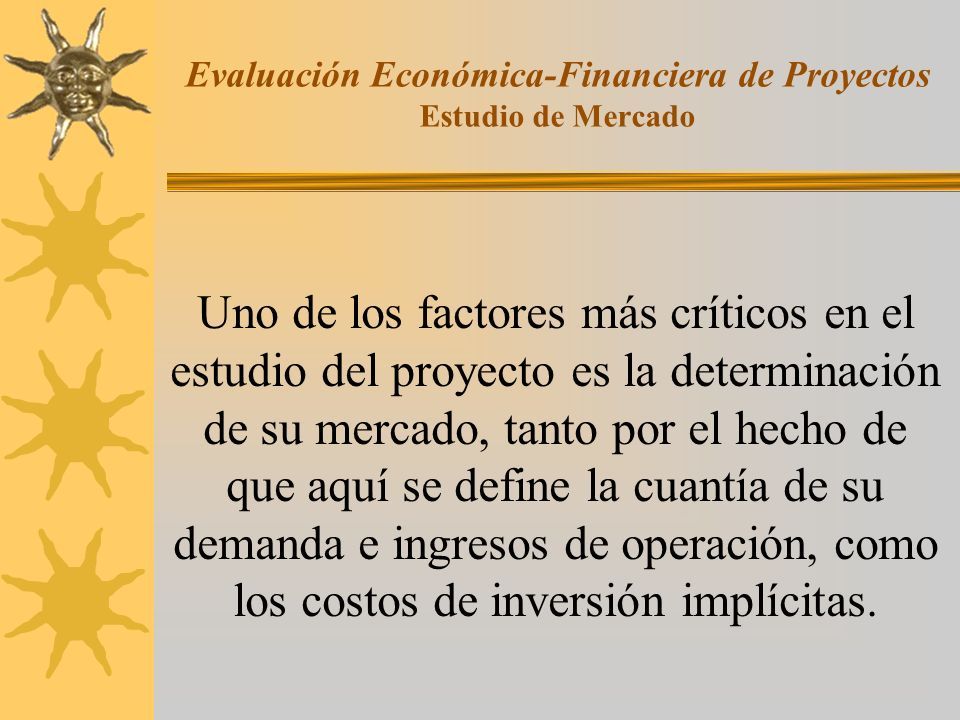 Evaluación Económica-Financiera de Proyectos
Estudio de Mercado

Uno de los factores más críticos en el estudio del proyecto es la determinación de su mercado, tanto por el hecho de que aquí se define la cuantía de su demanda e ingresos de operación, como los costos de inversión implícitas.